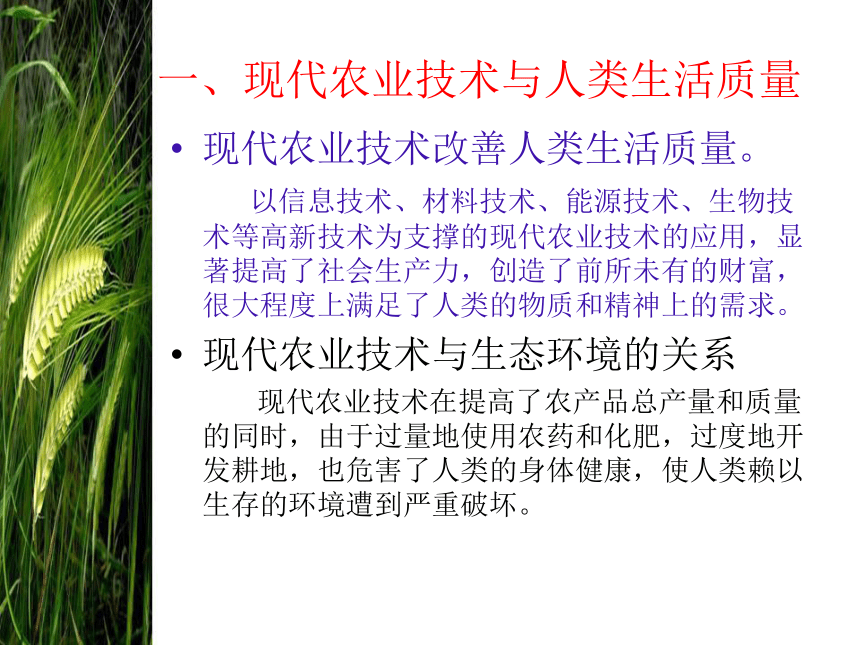 一、现代农业技术与人类生活质量

• 现代农业技术改善人类生活质量。

以信息技术、材料技术、能源技术、生物技术等高新技术为支撑的现代农业技术的应用，显著提高了社会生产力，创造了前所未有的财富，很大程度上满足了人类的物质和精神上的需求。

• 现代农业技术与生态环境的关系

现代农业技术在提高了农产品总产量和质量的同时，由于过量地使用农药和化肥，过度地开发耕地，也危害了人类的身体健康，使人类赖以生存的环境遭到严重破坏。